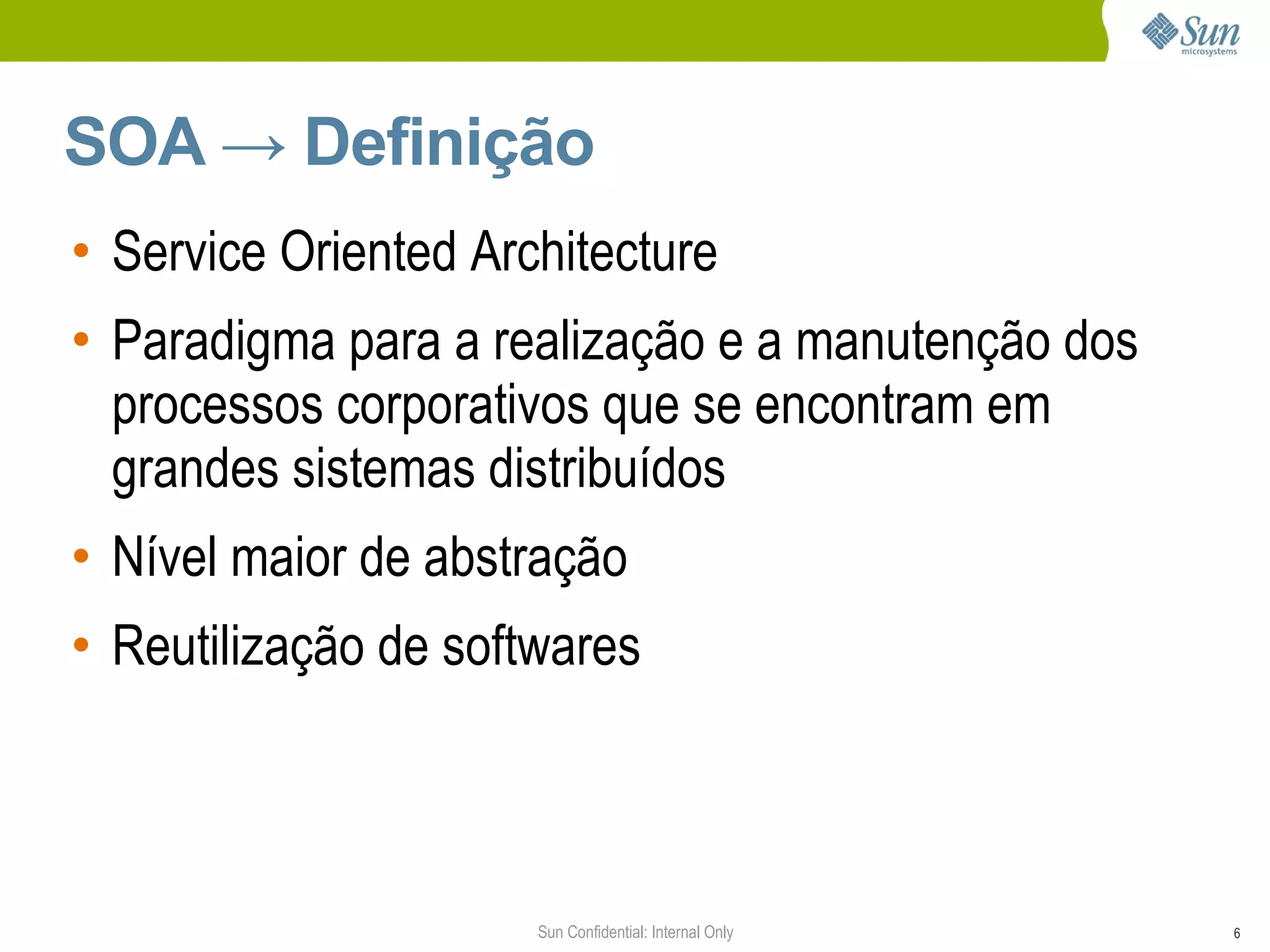 Sun microsystems

SOA → Definição

• Service Oriented Architecture
• Paradigma para a realização e a manutenção dos processos corporativos que se encontram em grandes sistemas distribuídos
• Nível maior de abstração
• Reutilização de softwares

Sun Confidential: Internal Only

6